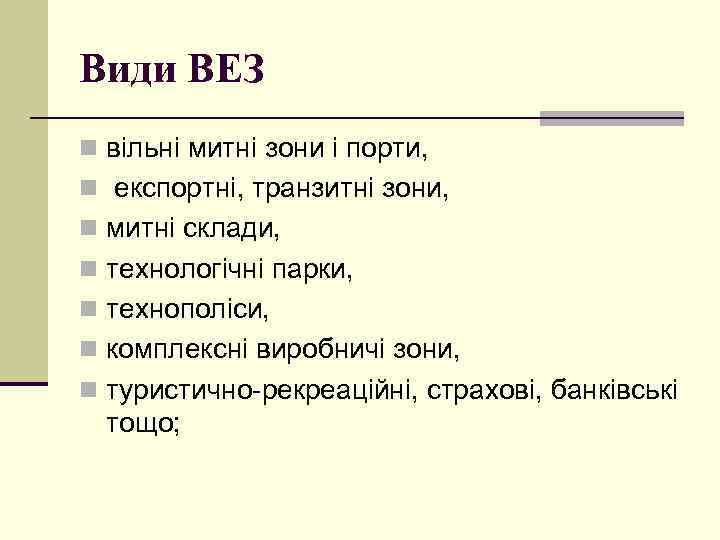 Види ВЕЗ

- вільні митні зони і порти,
- експортні, транзитні зони,
- митні склади,
- технологічні парки,
- технополіси,
- комплексні виробничі зони,
- туристично-рекреаційні, страхові, банківські тощо;